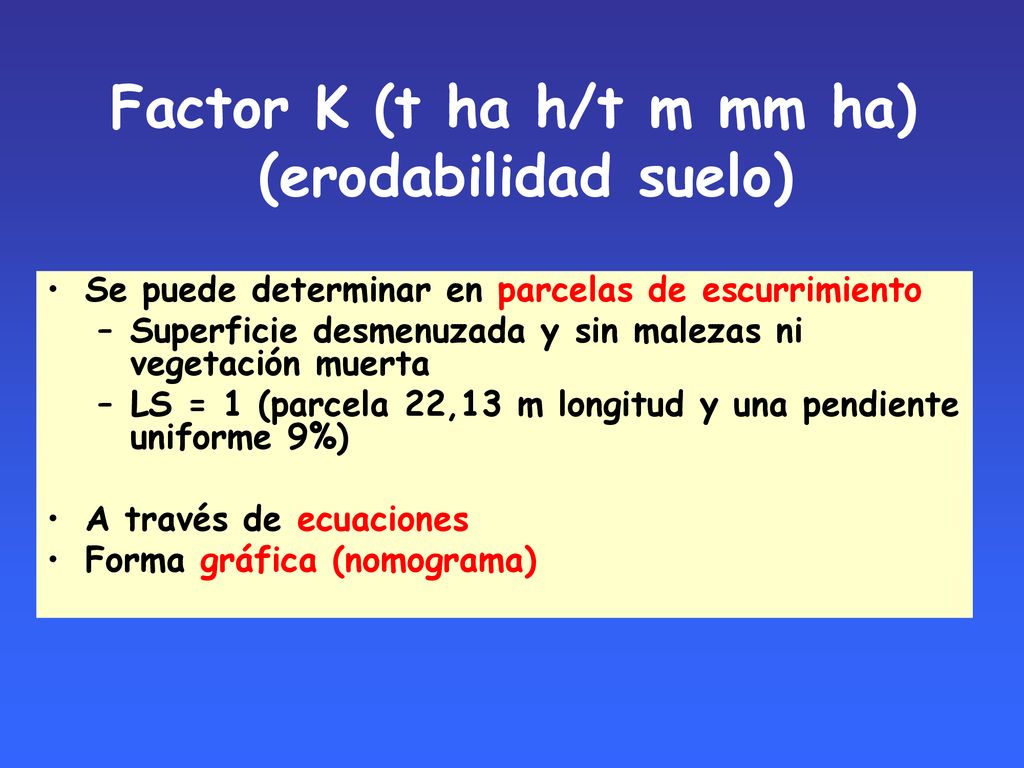 Factor K (t ha h/t m mm ha) (erodabilidad suelo)

• Se puede determinar en parcelas de escurrimiento
– Superficie desmenuzada y sin malezas ni vegetación muerta
– LS = 1 (parcela 22,13 m longitud y una pendiente uniforme 9%)

• A través de ecuaciones
• Forma gráfica (nomograma)